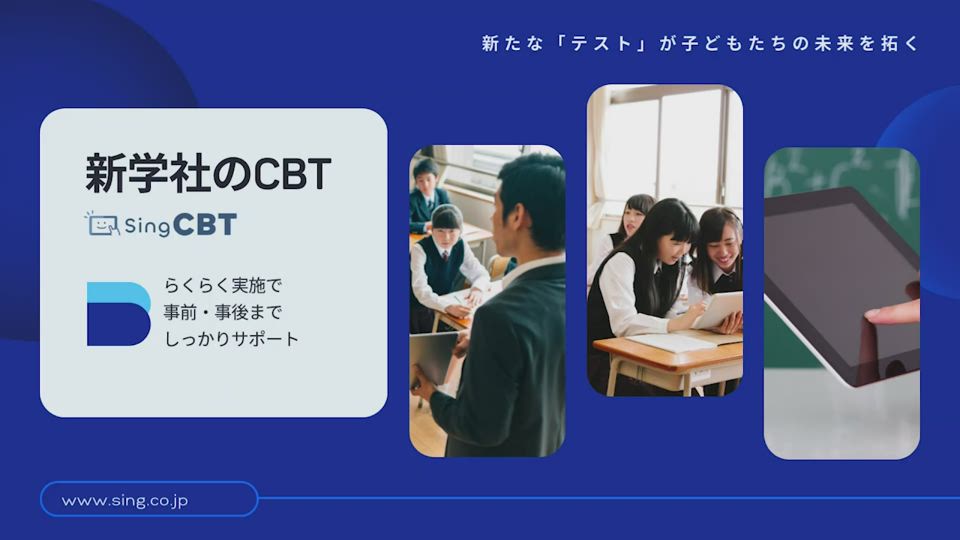 新たな「テスト」が子どもたちの未来を拓く

新学社のCBT

SingCBT

らくらく実施で
事前・事後まで
しっかりサポート

www.sing.co.jp